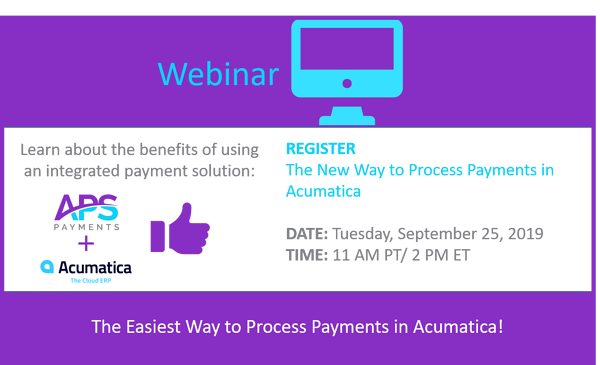 Webinar

Learn about the benefits of using an integrated payment solution:

APS
PAYMENTS
+
Acumatica
The Cloud ERP

REGISTER
The New Way to Process Payments in Acumatica

DATE: Tuesday, September 25, 2019
TIME: 11 AM PT/ 2 PM ET

The Easiest Way to Process Payments in Acumatica!